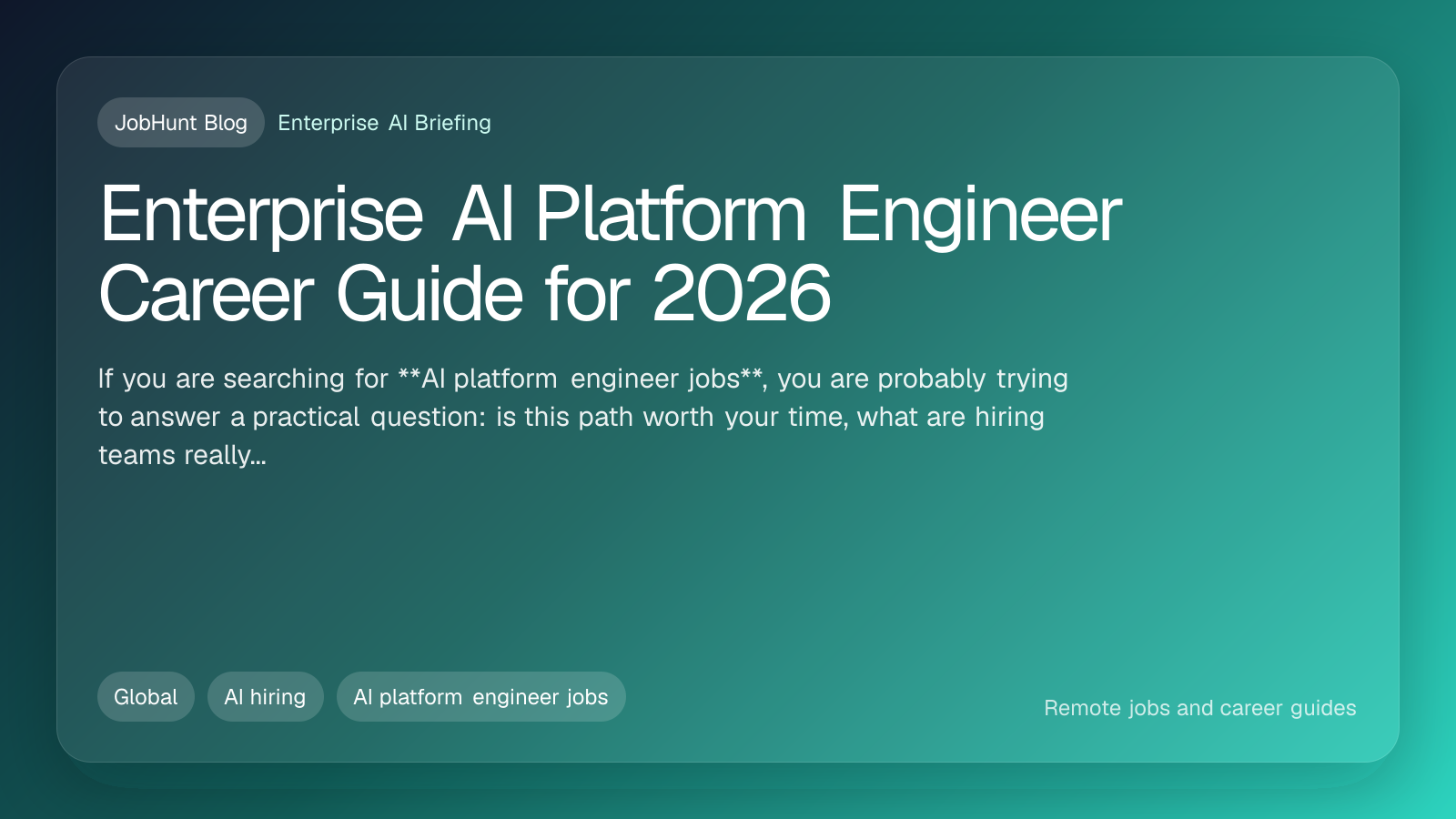 JobHunt Blog Enterprise AI Briefing

Enterprise AI Platform Engineer Career Guide for 2026

If you are searching for **AI platform engineer jobs**, you are probably trying to answer a practical question: is this path worth your time, what are hiring teams really...

Global AI hiring AI platform engineer jobs

Remote jobs and career guides